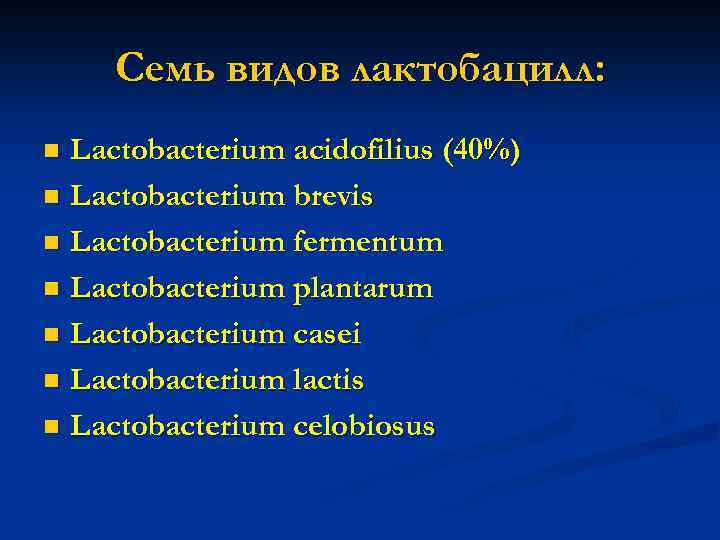 Семь видов лактобацилл:

- Lactobacterium acidofilius (40%)
- Lactobacterium brevis
- Lactobacterium fermentum
- Lactobacterium plantarum
- Lactobacterium casei
- Lactobacterium lactis
- Lactobacterium celobiosus